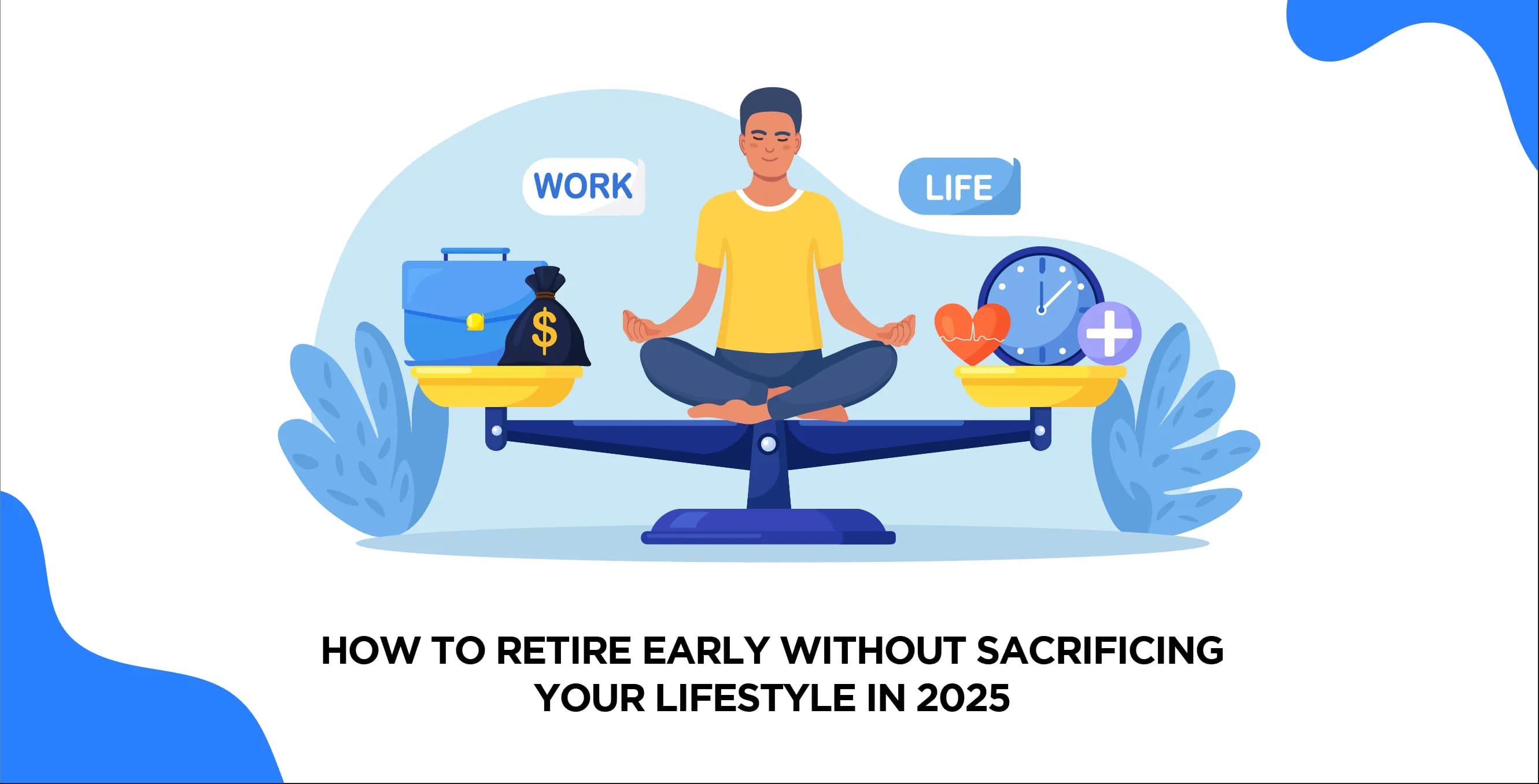 WORK

LIFE

$

HOW TO RETIRE EARLY WITHOUT SACRIFICING YOUR LIFESTYLE IN 2025